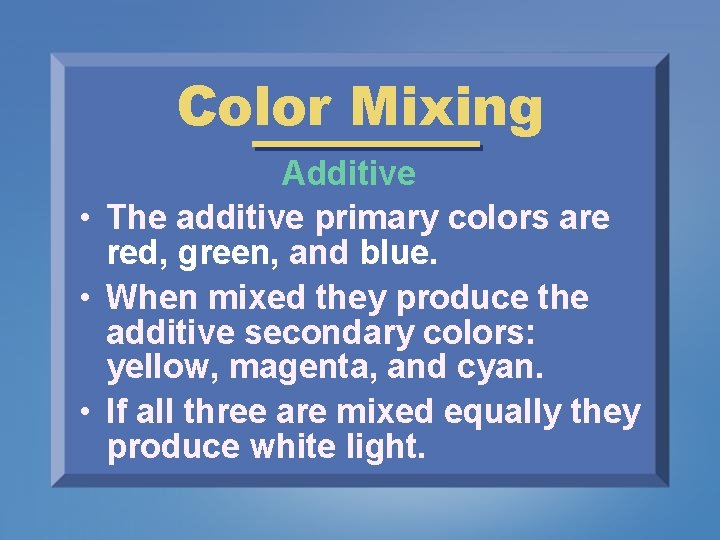 Color Mixing

Additive

• The additive primary colors are red, green, and blue.

• When mixed they produce the additive secondary colors: yellow, magenta, and cyan.

• If all three are mixed equally they produce white light.